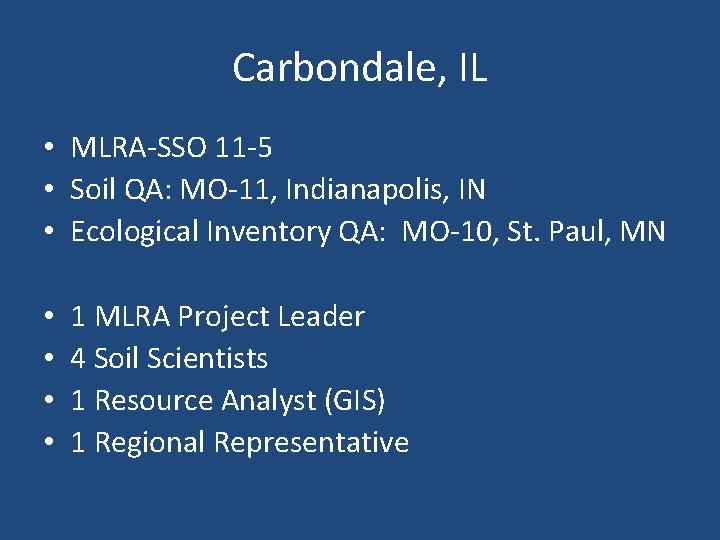 Carbondale, IL

• MLRA-SSO 11-5
• Soil QA: MO-11, Indianapolis, IN
• Ecological Inventory QA: MO-10, St. Paul, MN

• 1 MLRA Project Leader
• 4 Soil Scientists
• 1 Resource Analyst (GIS)
• 1 Regional Representative